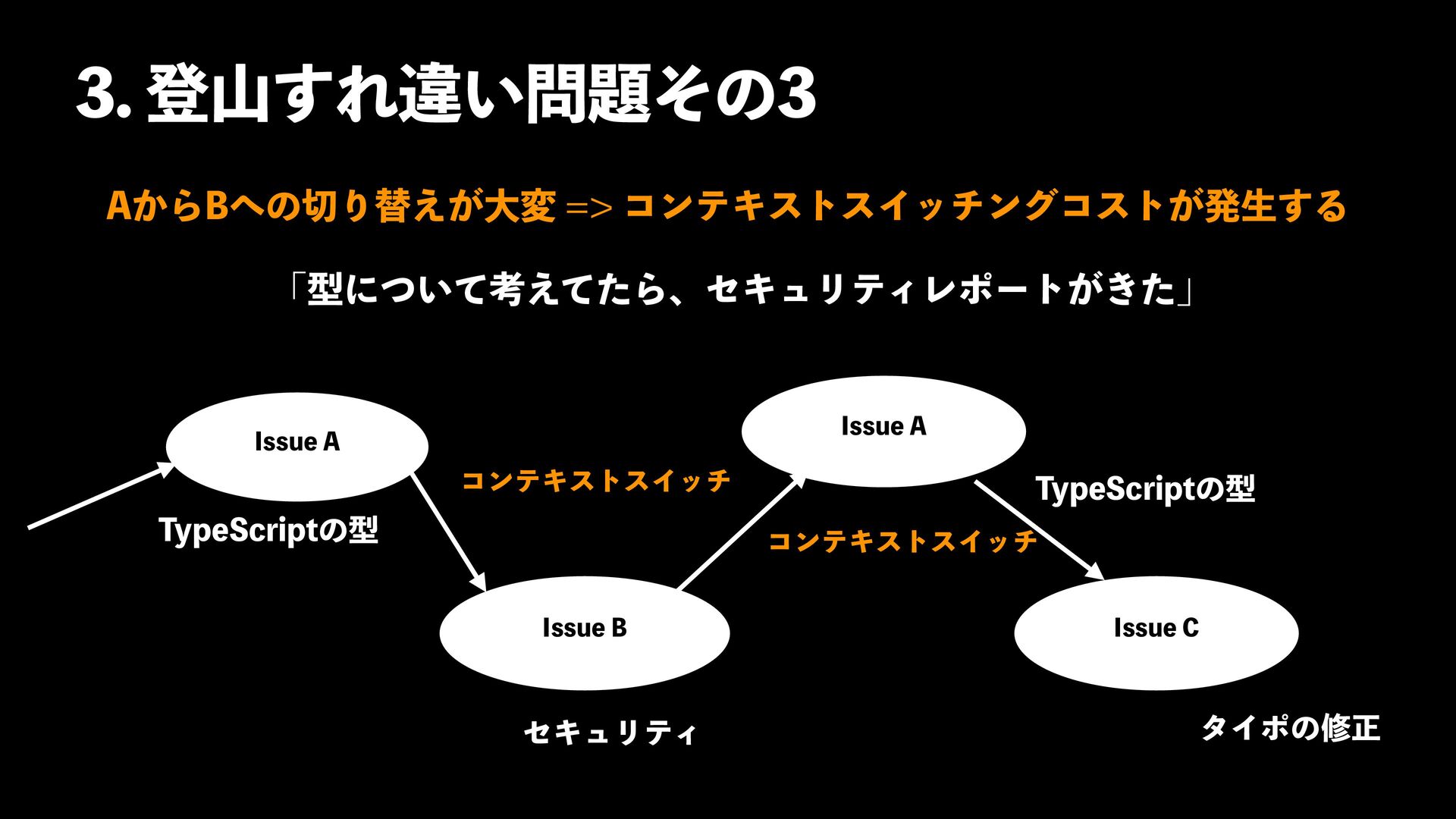 3. 登山すれ違い問題その3

AからBへの切り替えが大変 => コンテキストスイッチングコストが発生する

「型について考えてたら、セキュリティレポートがきた」

Issue A

TypeScriptの型

コンテキストスイッチ

Issue B

セキュリティ

Issue A

TypeScriptの型

コンテキストスイッチ

Issue C

タイポの修正